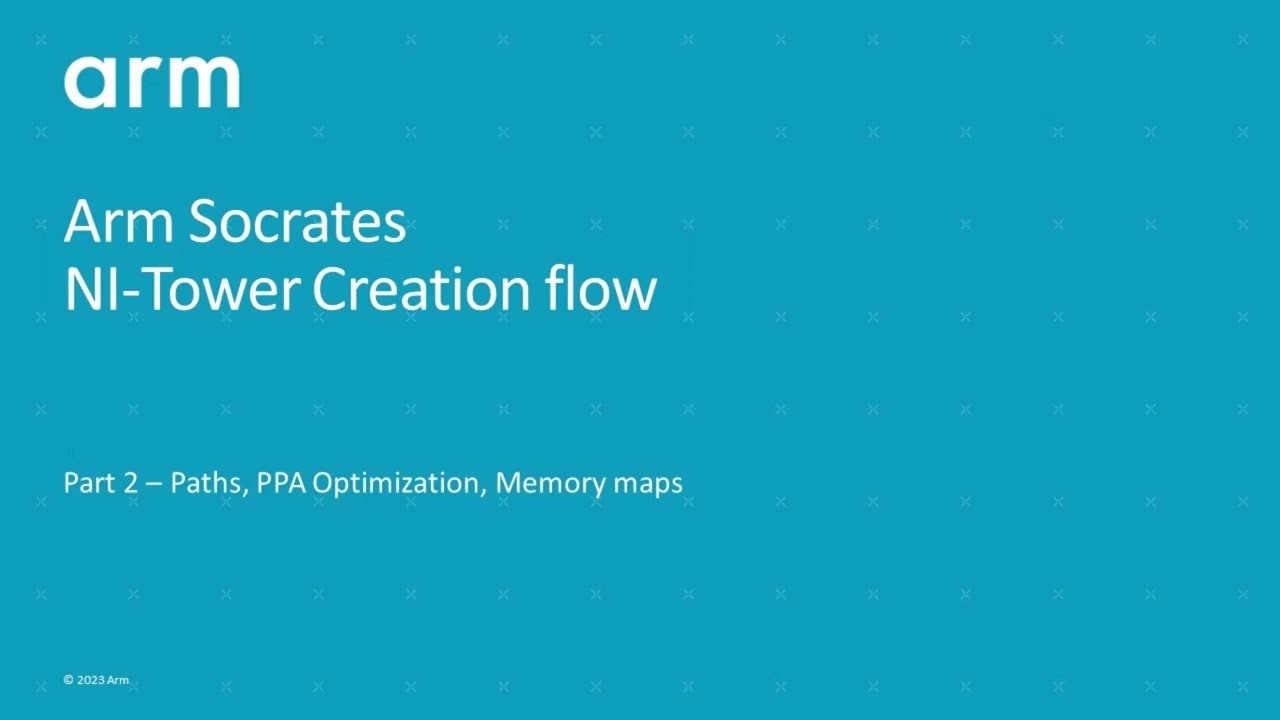 arm

Arm Socrates
NI-Tower Creation flow

Part 2 – Paths, PPA Optimization, Memory maps

© 2023 Arm